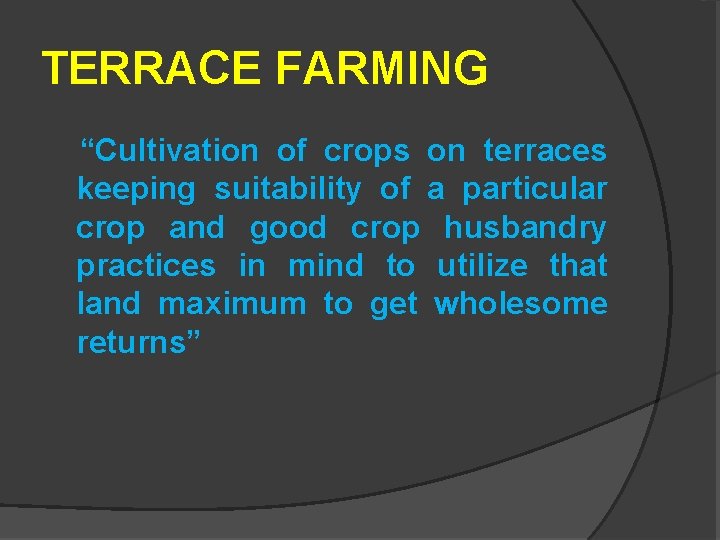 TERRACE FARMING

“Cultivation of crops on terraces keeping suitability of a particular crop and good crop husbandry practices in mind to utilize that land maximum to get wholesome returns”